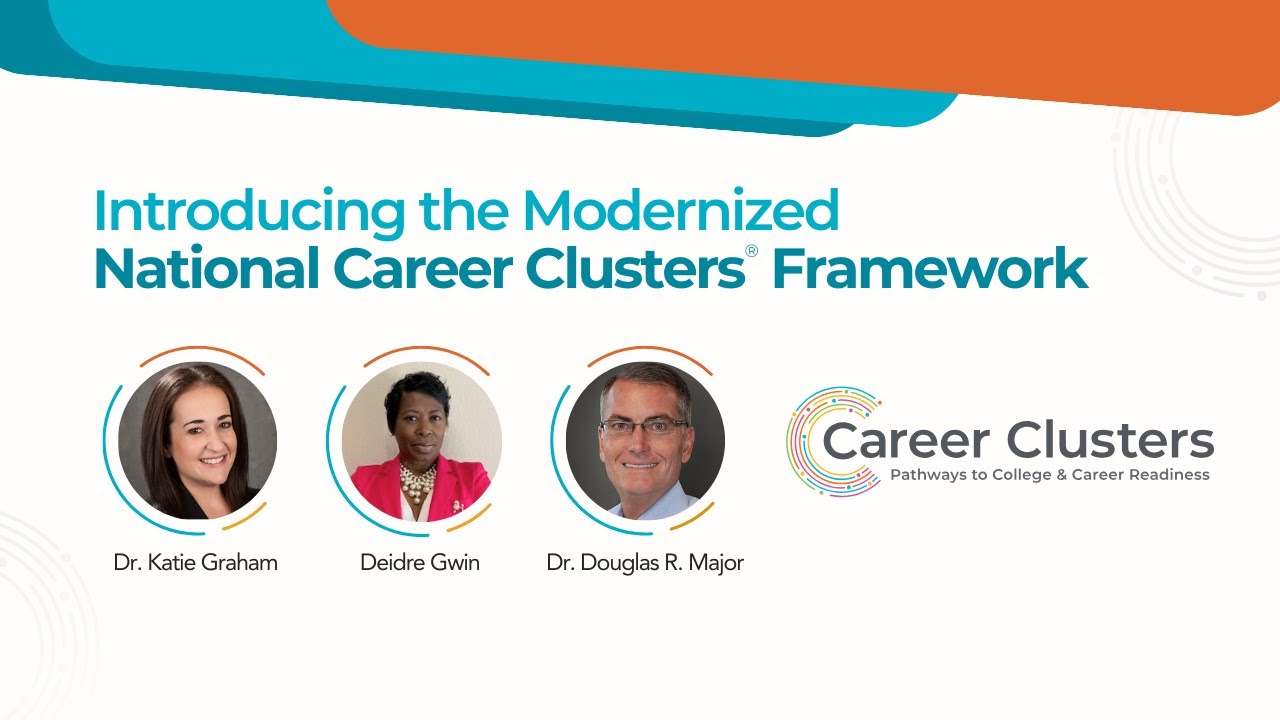 Introducing the Modernized
National Career Clusters® Framework

Dr. Katie Graham

Deidre Gwin

Dr. Douglas R. Major

Career Clusters
Pathways to College & Career Readiness